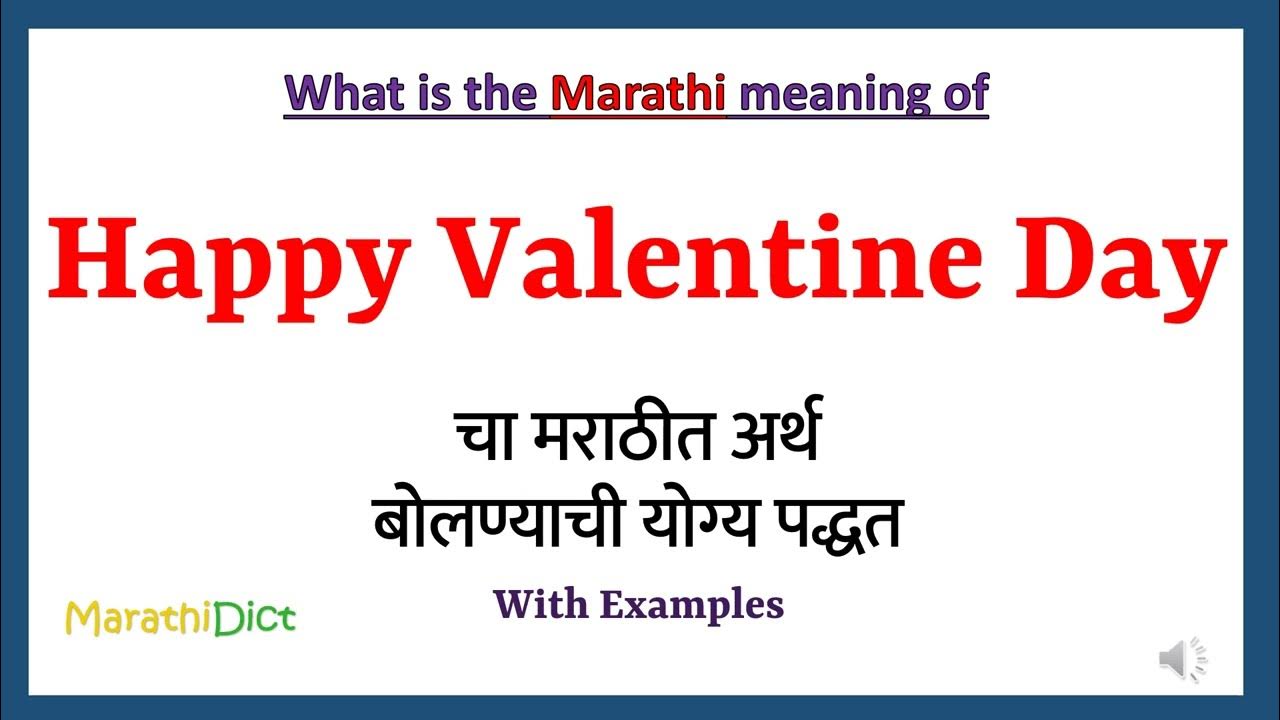 What is the Marathi meaning of

Happy Valentine Day

चा मराठीत अर्थ
बोलण्याची योग्य पद्धत

With Examples

MarathiDict